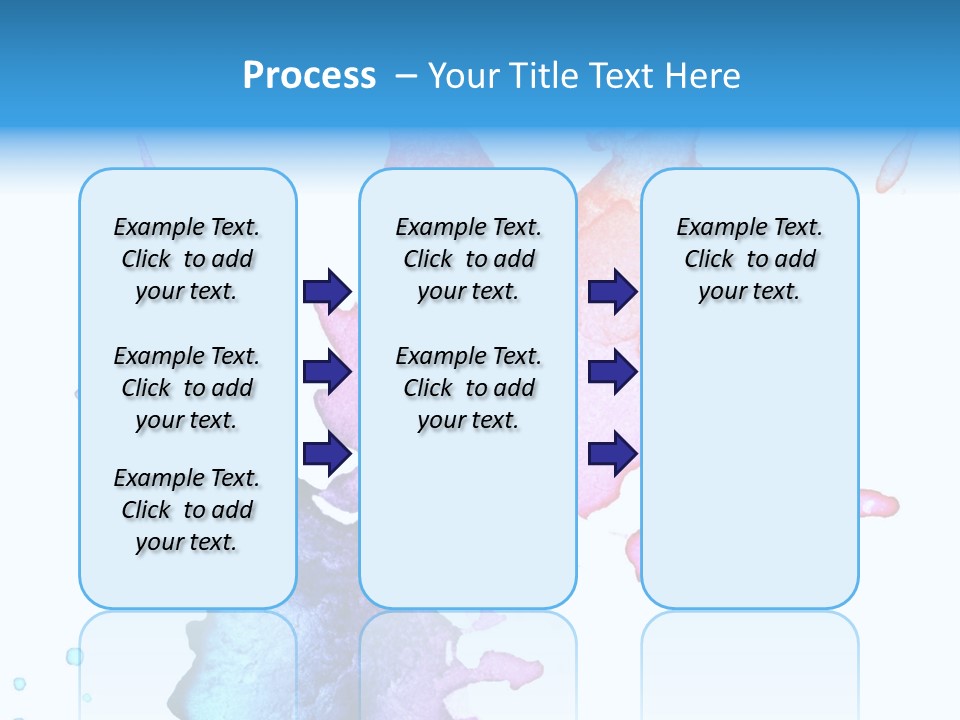 Process – Your Title Text Here

Example Text. Click to add your text.

Example Text. Click to add your text.

Example Text. Click to add your text.

Example Text. Click to add your text.

Example Text. Click to add your text.

Example Text. Click to add your text.